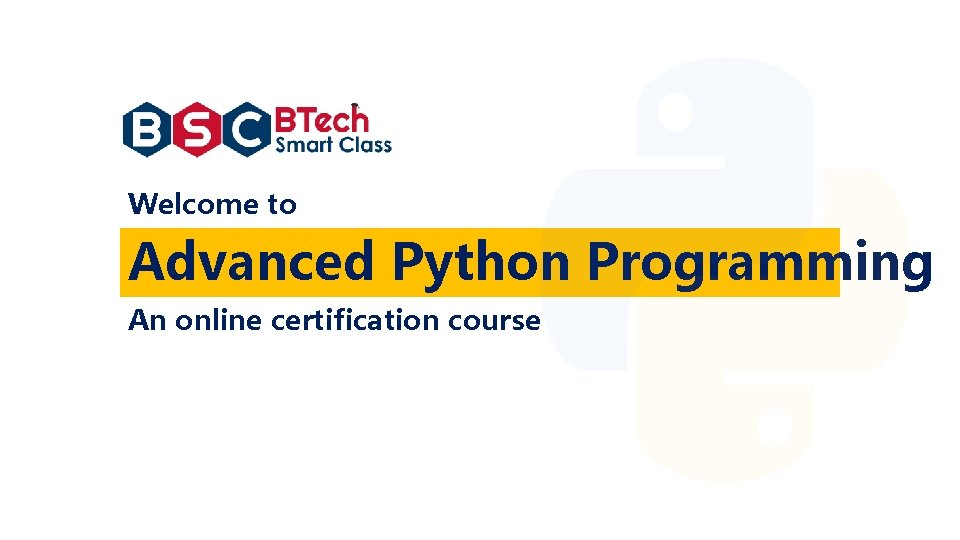 BSC BTech Smart Class

Welcome to

Advanced Python Programming

An online certification course